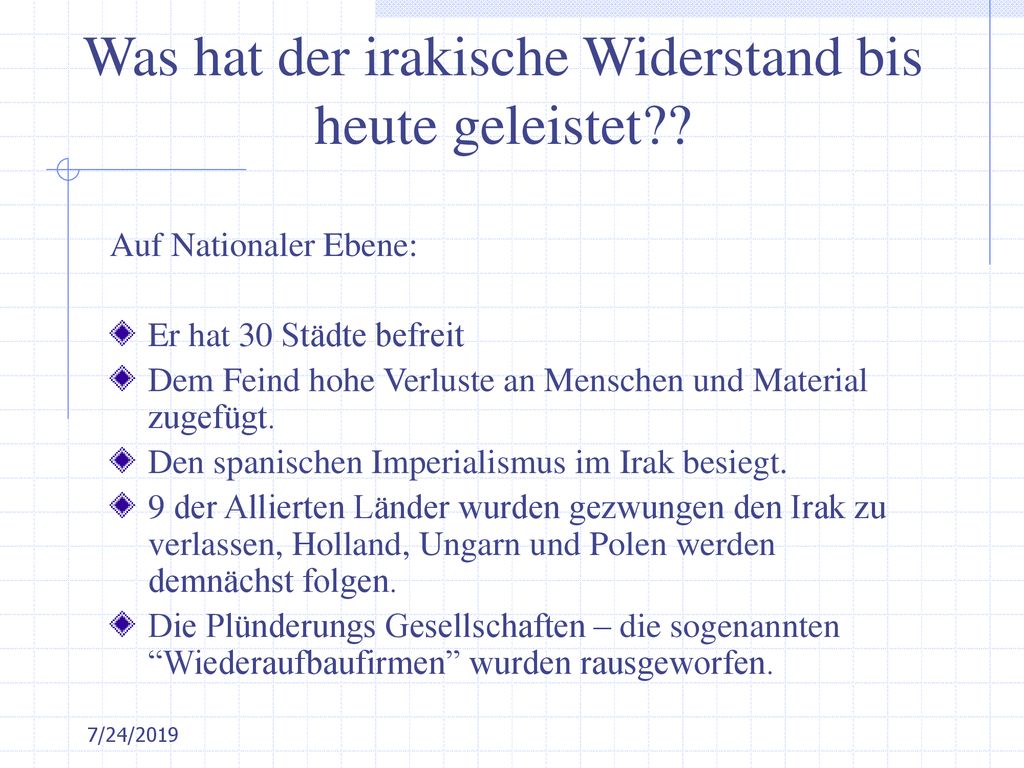 Was hat der irakische Widerstand bis heute geleistet??

Auf Nationaler Ebene:

Er hat 30 Städte befreit

Dem Feind hohe Verluste an Menschen und Material zugefügt.

Den spanischen Imperialismus im Irak besiegt.

9 der Allierten Länder wurden gezwungen den Irak zu verlassen, Holland, Ungarn und Polen werden demnächst folgen.

Die Plünderungs Gesellschaften – die sogenannten “Wiederaufbaufirmen” wurden rausgeworfen.

7/24/2019